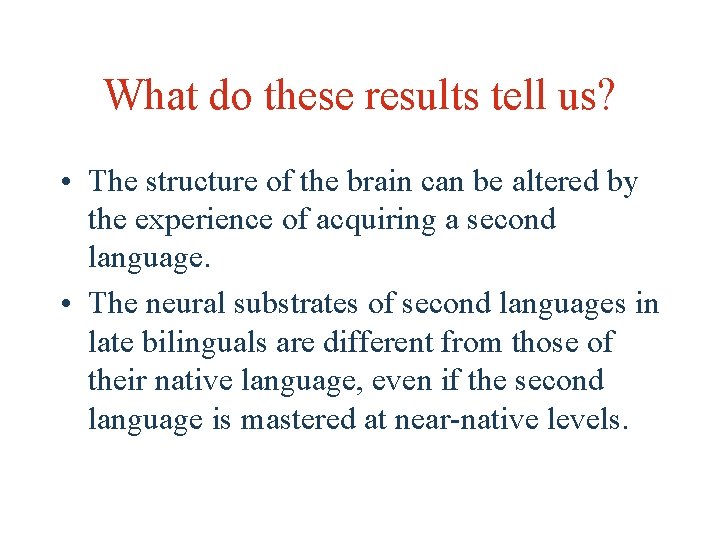 What do these results tell us?

• The structure of the brain can be altered by the experience of acquiring a second language.

• The neural substrates of second languages in late bilinguals are different from those of their native language, even if the second language is mastered at near-native levels.